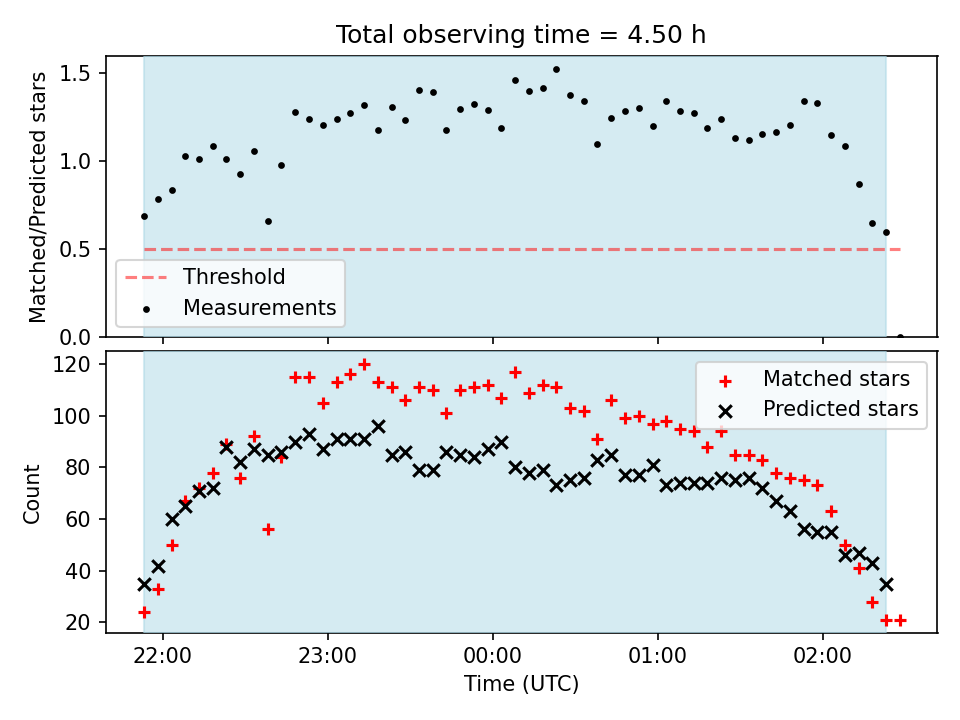 Total observing time = 4.50 h

Matched/Predicted stars

1.5
1.0
0.5
0.0

Threshold
Measurements

Count

120
100
80
60
40
20

Matched stars
Predicted stars

22:00
23:00
00:00
01:00
02:00

Time (UTC)